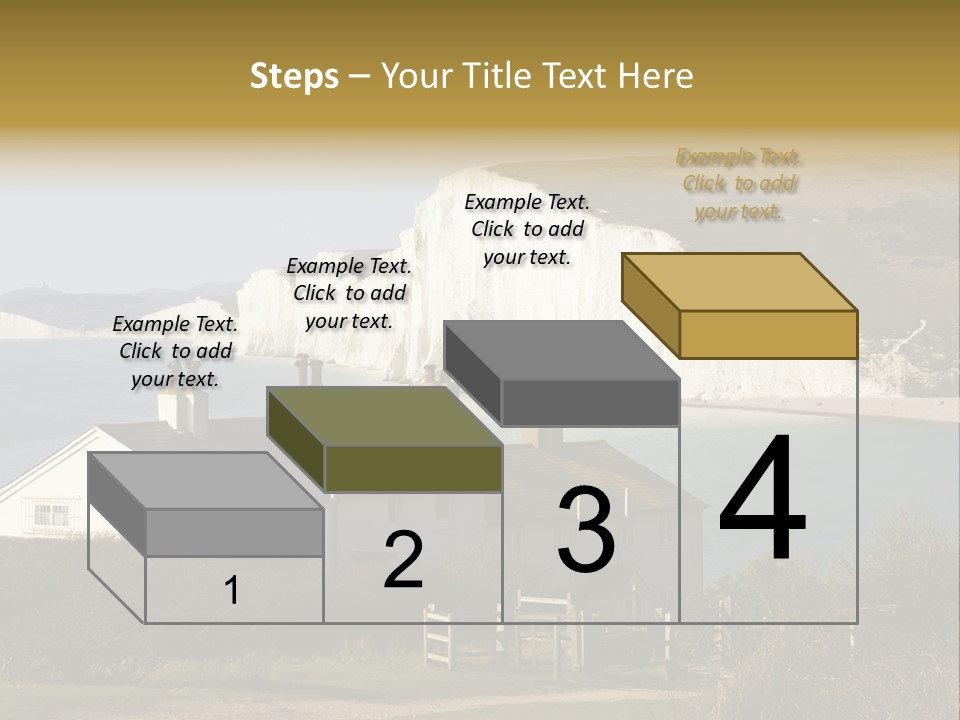 Steps – Your Title Text Here

Example Text. Click to add your text.

Example Text. Click to add your text.

Example Text. Click to add your text.

Example Text. Click to add your text.

1

2

3

4